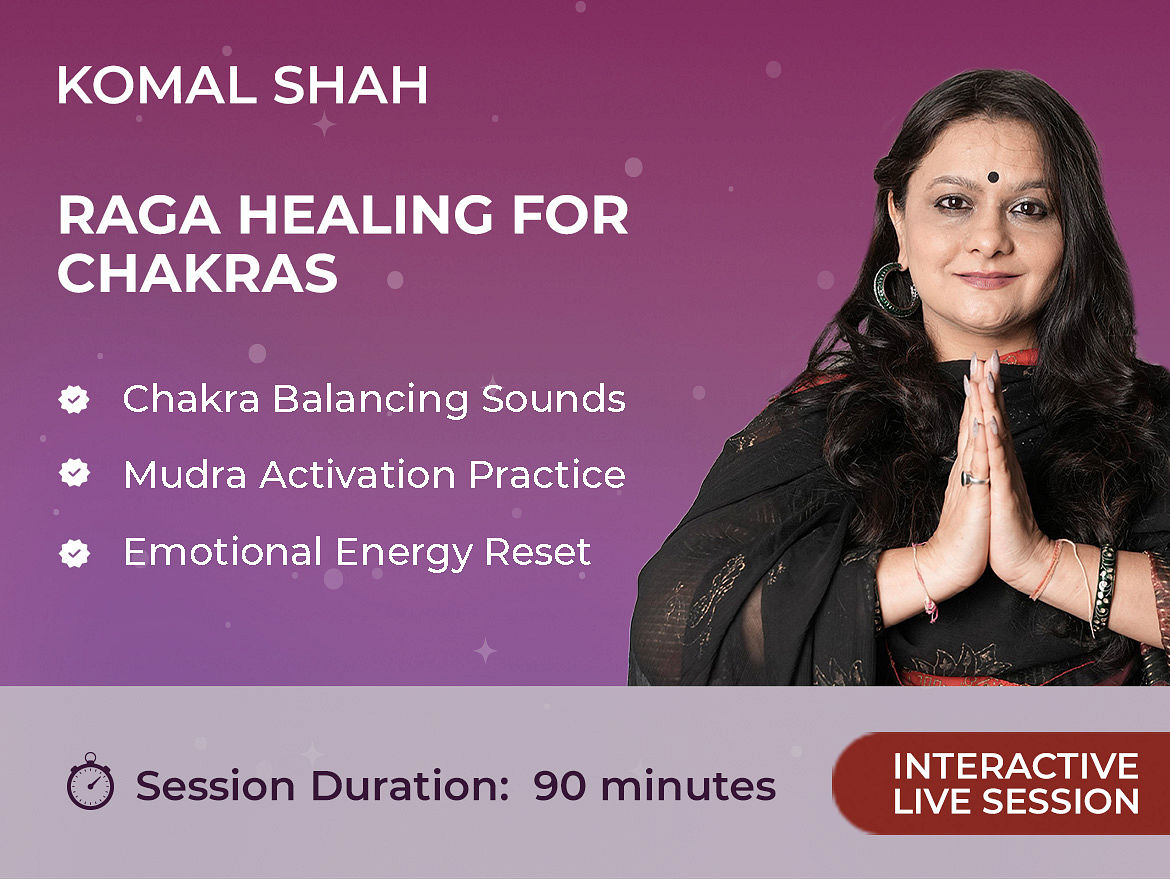 KOMAL SHAH

RAGA HEALING FOR CHAKRAS

Chakra Balancing Sounds

Mudra Activation Practice

Emotional Energy Reset

Session Duration: 90 minutes

INTERACTIVE LIVE SESSION